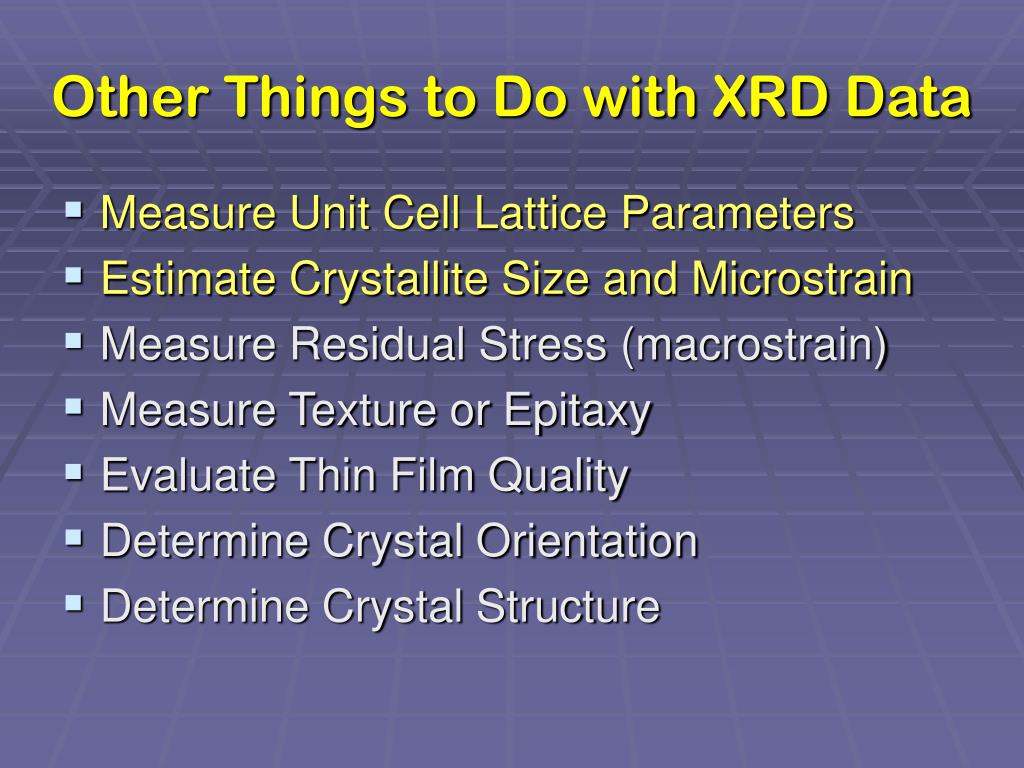 Other Things to Do with XRD Data

- Measure Unit Cell Lattice Parameters
- Estimate Crystallite Size and Microstrain
- Measure Residual Stress (macrostrain)
- Measure Texture or Epitaxy
- Evaluate Thin Film Quality
- Determine Crystal Orientation
- Determine Crystal Structure